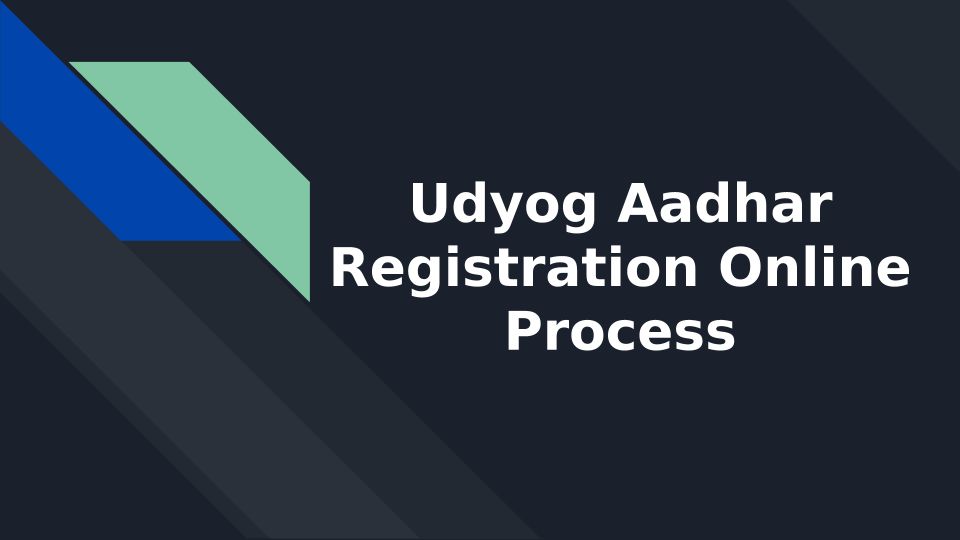 Udyog Aadhar Registration Online Process